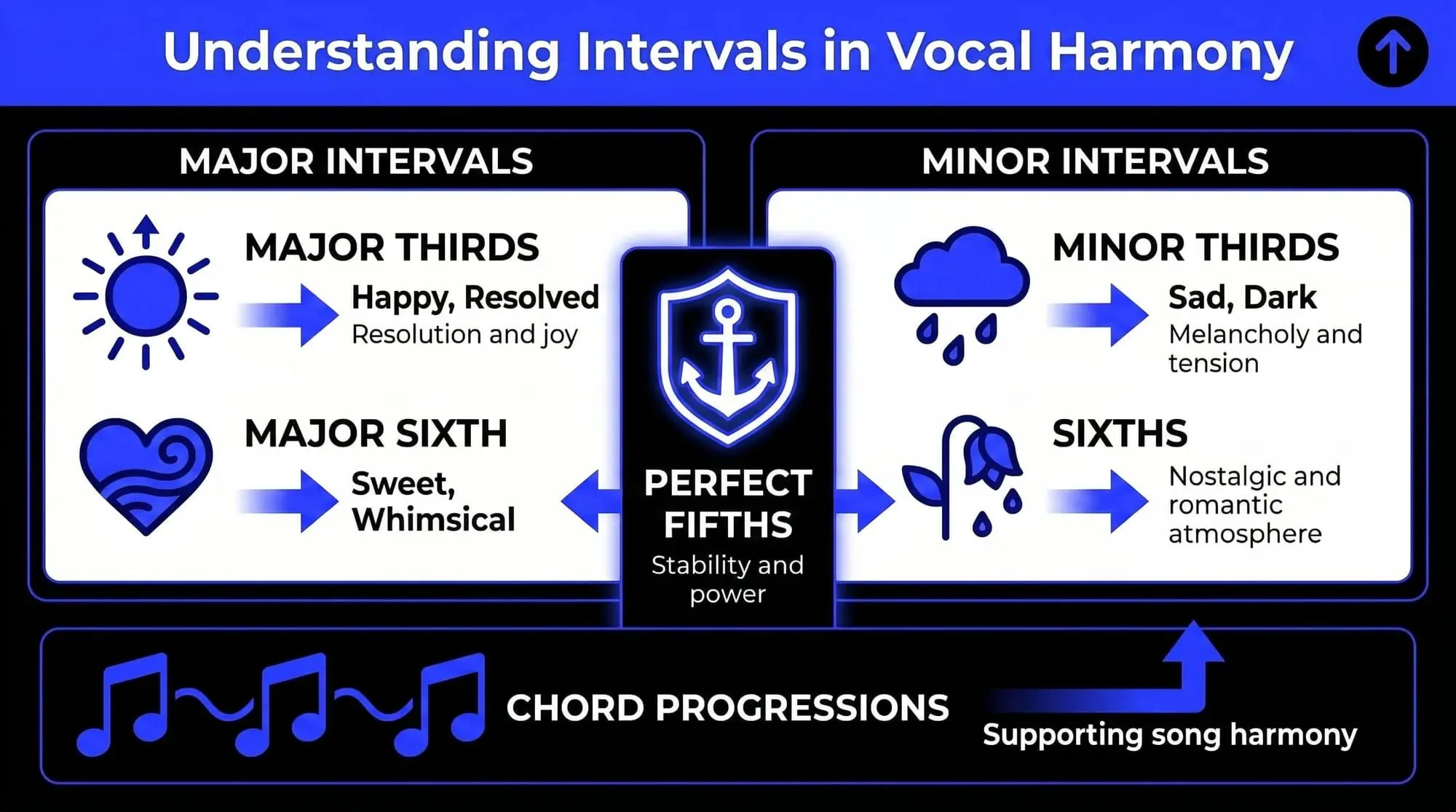 Understanding Intervals in Vocal Harmony

MAJOR INTERVALS

MAJOR THIRDS

Happy, Resolved
Resolution and joy

MAJOR SIXTH

Sweet, Whimsical

PERFECT FIFTHS
Stability and power

MINOR INTERVALS

MINOR THIRDS

Sad, Dark
Melancholy and tension

SIXTHS

Nostalgic and romantic atmosphere

CHORD PROGRESSIONS

Supporting song harmony